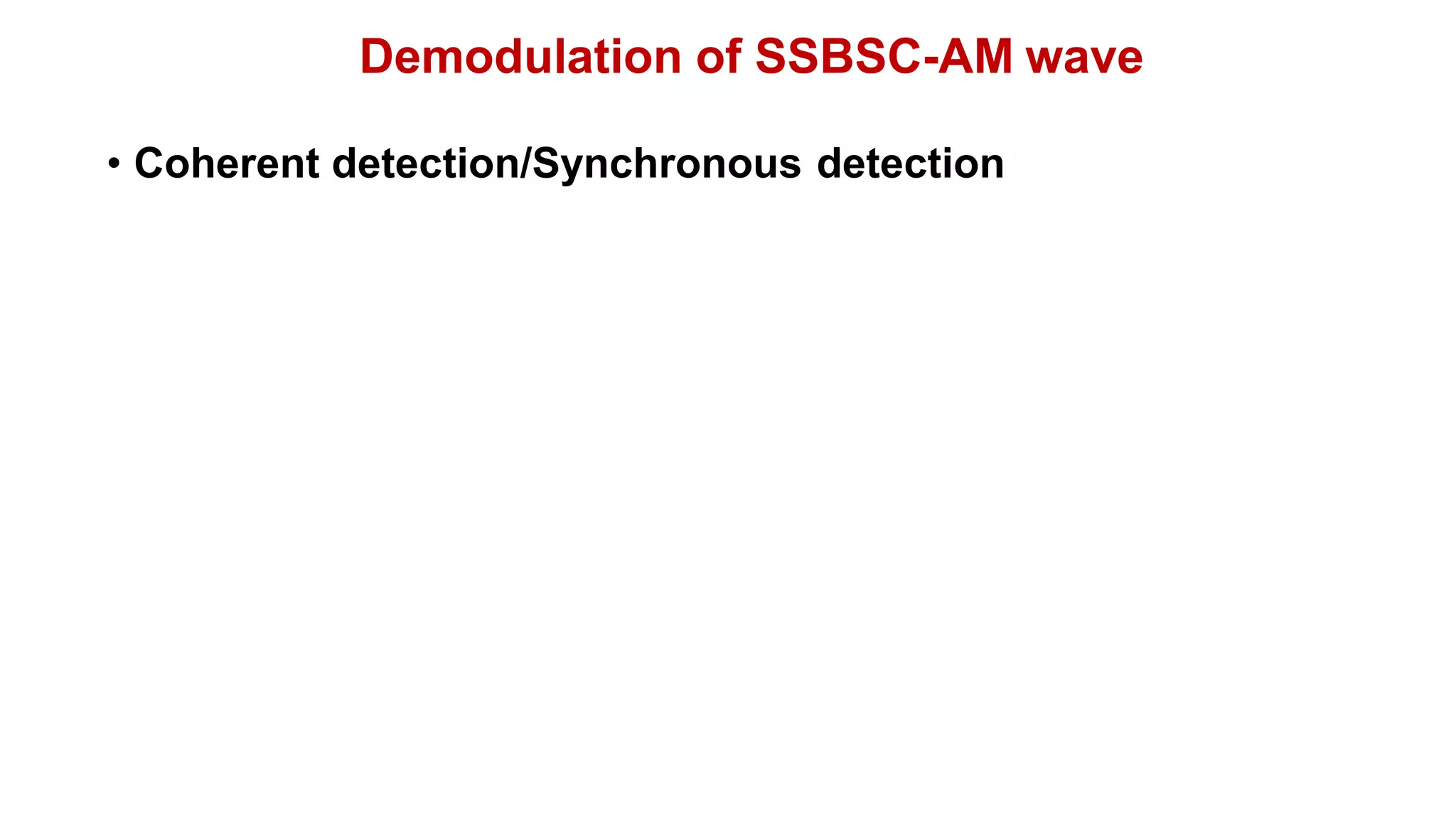 Demodulation of SSBSC-AM wave

• Coherent detection/Synchronous detection